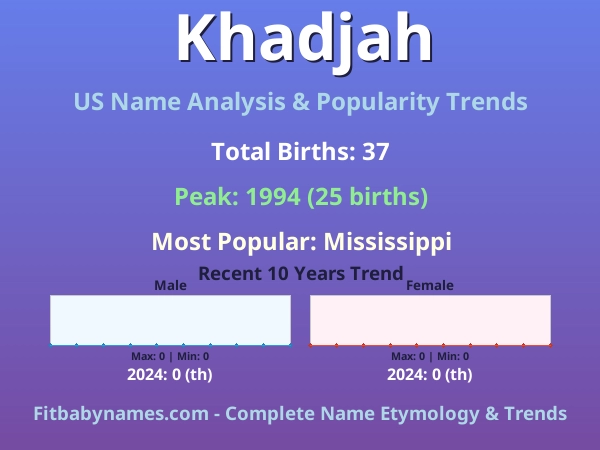 Khadjah

US Name Analysis & Popularity Trends

Total Births: 37

Peak: 1994 (25 births)

Most Popular: Mississippi

Recent 10 Years Trend

Male

Max: 0 | Min: 0

2024: 0 (th)

Female

Max: 0 | Min: 0

2024: 0 (th)

Fitbabynames.com - Complete Name Etymology & Trends